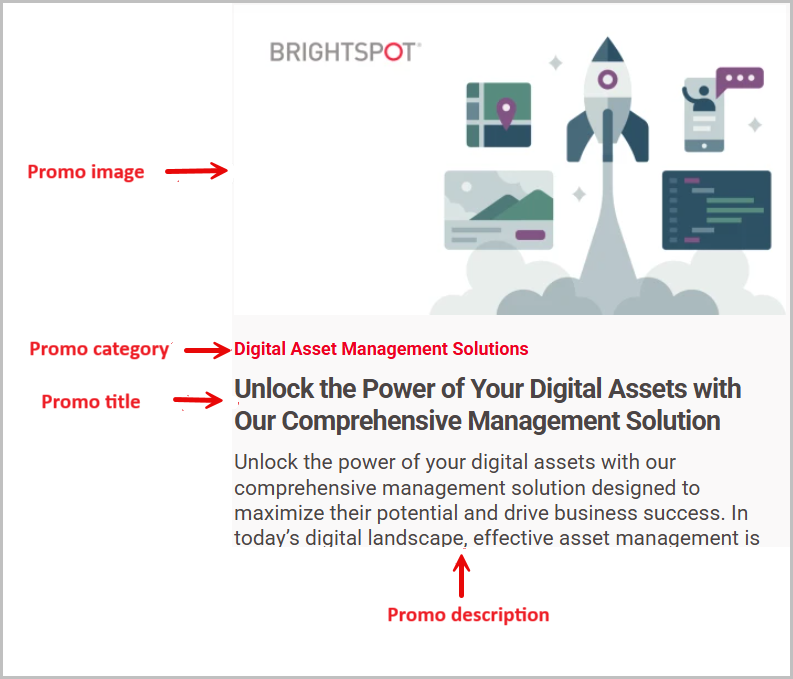 BRIGHTSPOT

Promo image

Promo category

Digital Asset Management Solutions

Promo title

Unlock the Power of Your Digital Assets with Our Comprehensive Management Solution

Unlock the power of your digital assets with our comprehensive management solution designed to maximize their potential and drive business success. In today's digital landscape, effective asset management is

Promo description